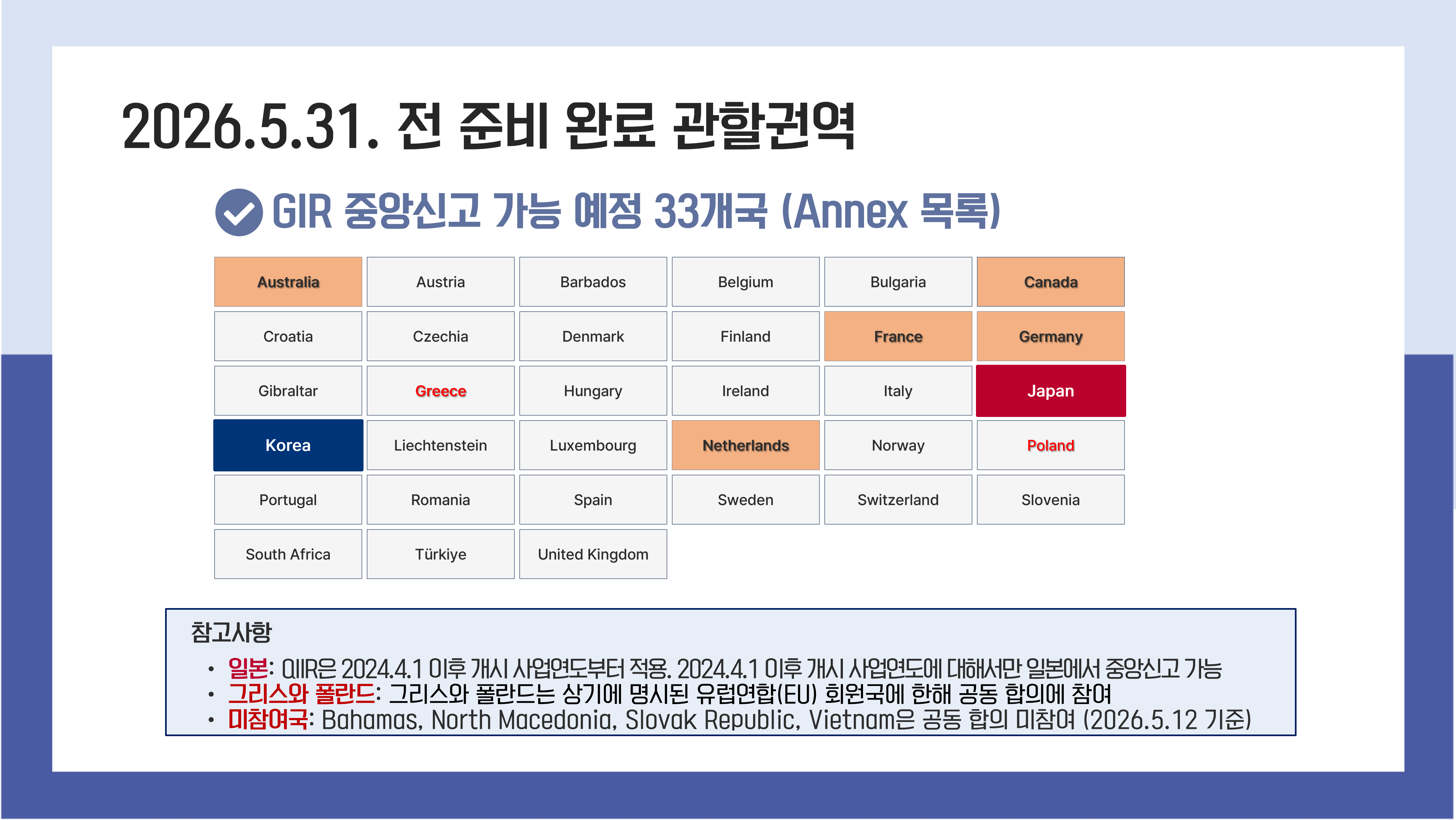 2026.5.31. 전 준비 완료 관할권역

GIR 중앙신고 가능 예정 33개국 (Annex 목록)

| Australia | Austria | Barbados | Belgium | Bulgaria | Canada |
|---|---|---|---|---|---|
| Croatia | Czechia | Denmark | Finland | France | Germany |
| Gibraltar | Greece | Hungary | Ireland | Italy | Japan |
| Korea | Liechtenstein | Luxembourg | Netherlands | Norway | Poland |
| Portugal | Romania | Spain | Sweden | Switzerland | Slovenia |
| South Africa | Türkiye | United Kingdom | | | |

참고사항
• 일본: QIIR은 2024.4.1 이후 개시 사업연도부터 적용. 2024.4.1 이후 개시 사업연도에 대해서만 일본에서 중앙신고 가능
• 그리스와 폴란드: 그리스와 폴란드는 상기에 명시된 유럽연합(EU) 회원국에 한해 공동 합의에 참여
• 미참여국: Bahamas, North Macedonia, Slovak Republic, Vietnam은 공동 합의 미참여 (2026.5.12 기준)